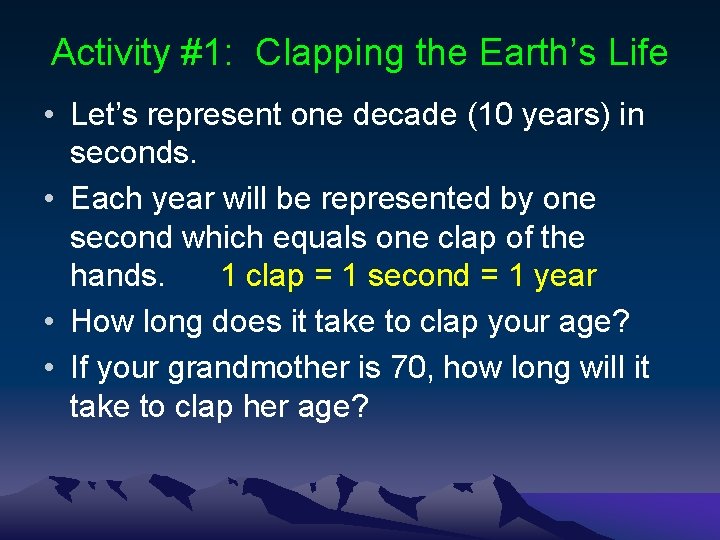 Activity #1: Clapping the Earth's Life

• Let's represent one decade (10 years) in seconds.

• Each year will be represented by one second which equals one clap of the hands. 1 clap = 1 second = 1 year

• How long does it take to clap your age?

• If your grandmother is 70, how long will it take to clap her age?